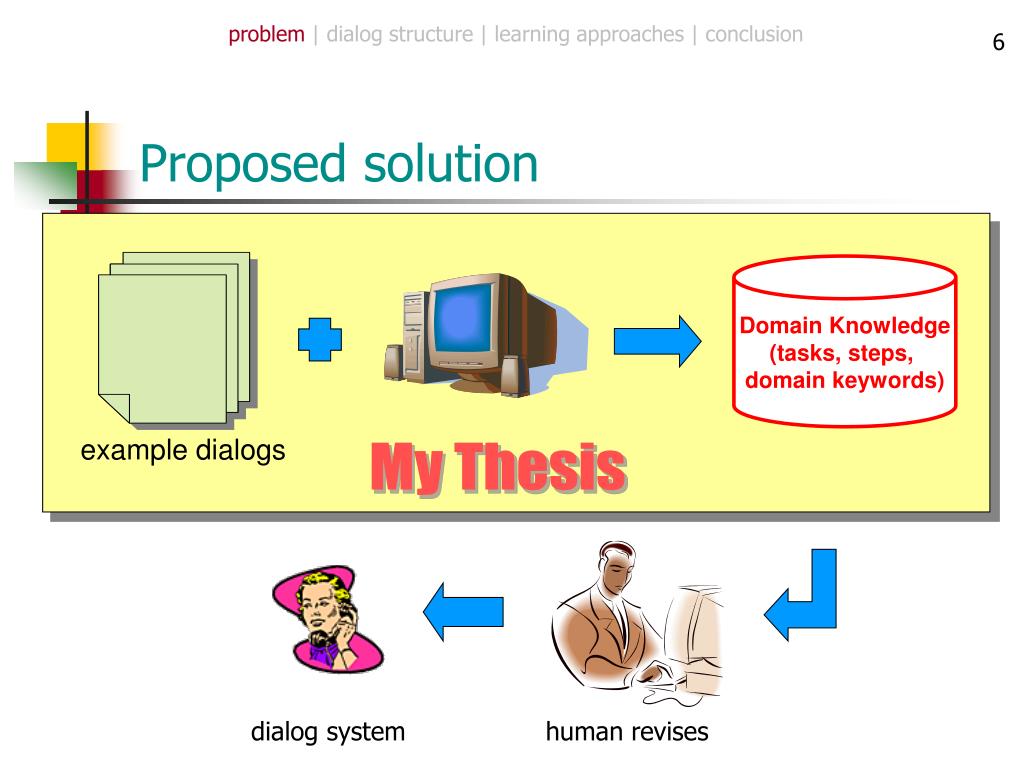 problem | dialog structure | learning approaches | conclusion

6

Proposed solution

example dialogs

My Thesis

Domain Knowledge (tasks, steps, domain keywords)

dialog system

human revises